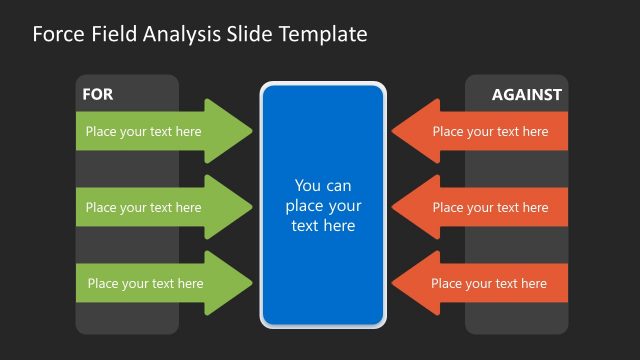 Force Field Analysis Slide Template

FOR

Place your text here

Place your text here

Place your text here

You can place your text here

AGAINST

Place your text here

Place your text here

Place your text here